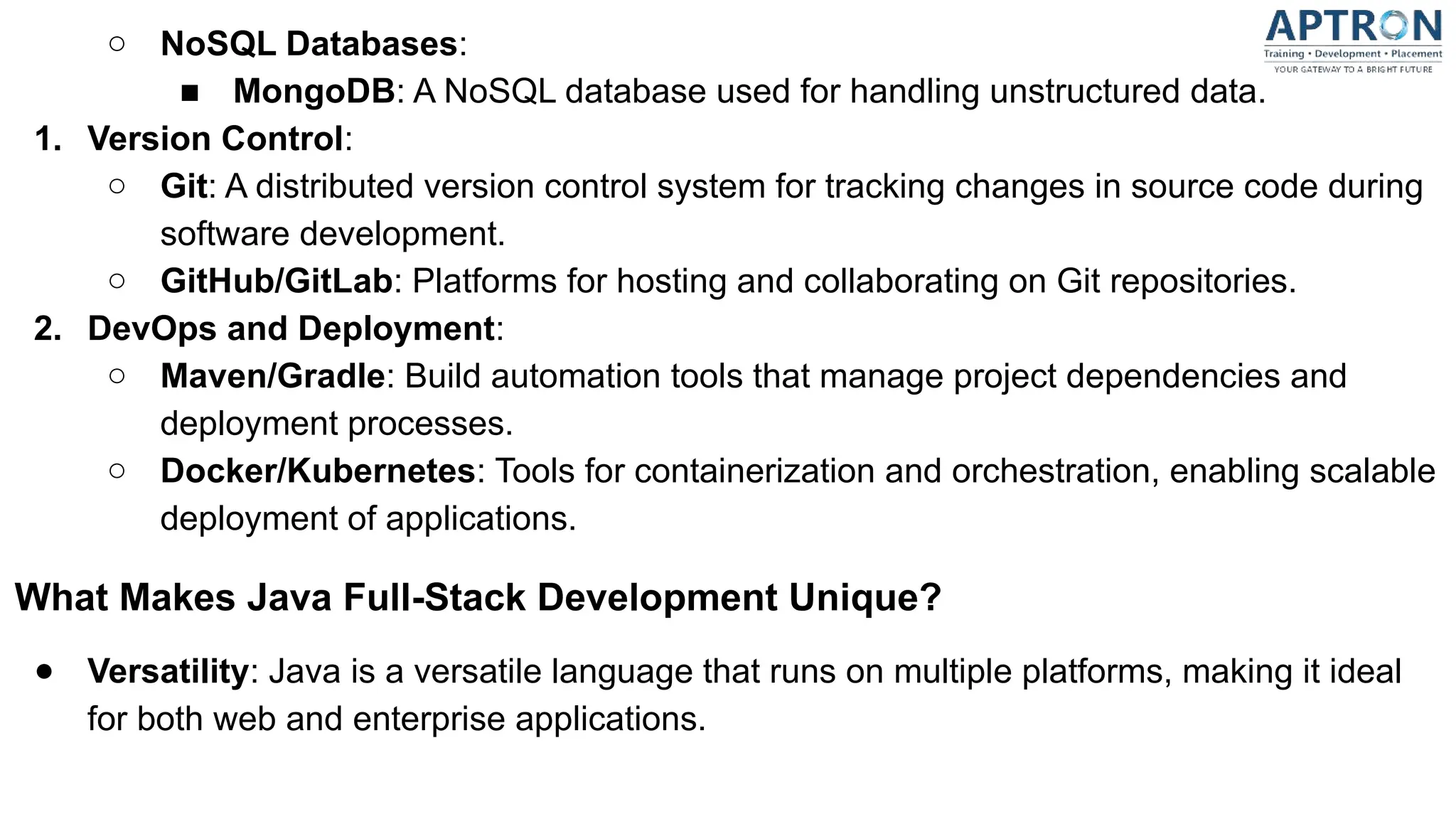 APTRON
Training • Development • Placement
YOUR GATEWAY TO A BRIGHT FUTURE

○ NoSQL Databases:
■ MongoDB: A NoSQL database used for handling unstructured data.
1. Version Control:
○ Git: A distributed version control system for tracking changes in source code during software development.
○ GitHub/GitLab: Platforms for hosting and collaborating on Git repositories.
2. DevOps and Deployment:
○ Maven/Gradle: Build automation tools that manage project dependencies and deployment processes.
○ Docker/Kubernetes: Tools for containerization and orchestration, enabling scalable deployment of applications.

What Makes Java Full-Stack Development Unique?

● Versatility: Java is a versatile language that runs on multiple platforms, making it ideal for both web and enterprise applications.